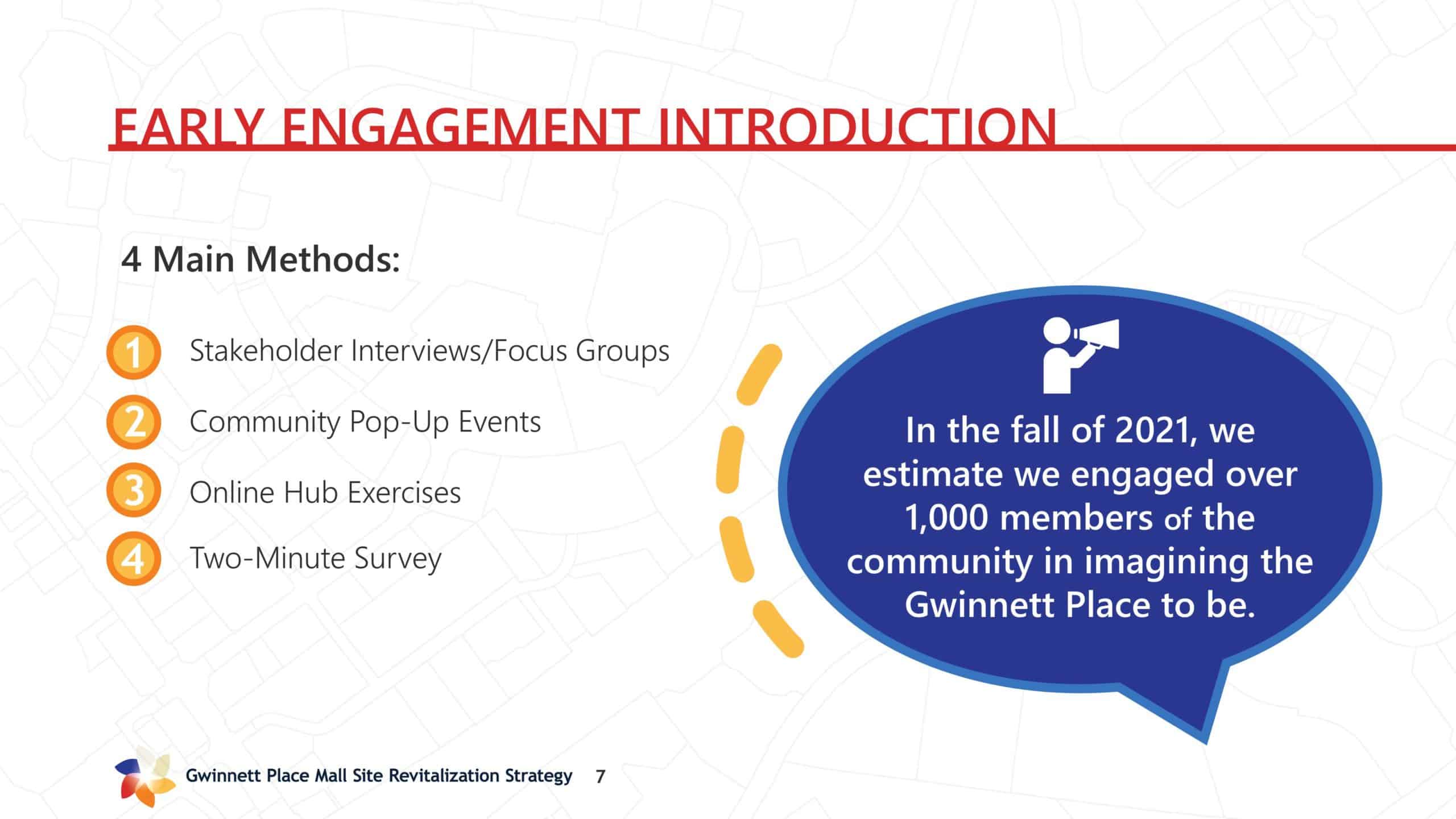 EARLY ENGAGEMENT INTRODUCTION

4 Main Methods:

1 Stakeholder Interviews/Focus Groups

2 Community Pop-Up Events

3 Online Hub Exercises

4 Two-Minute Survey

In the fall of 2021, we estimate we engaged over 1,000 members of the community in imagining the Gwinnett Place to be.

Gwinnett Place Mall Site Revitalization Strategy 7